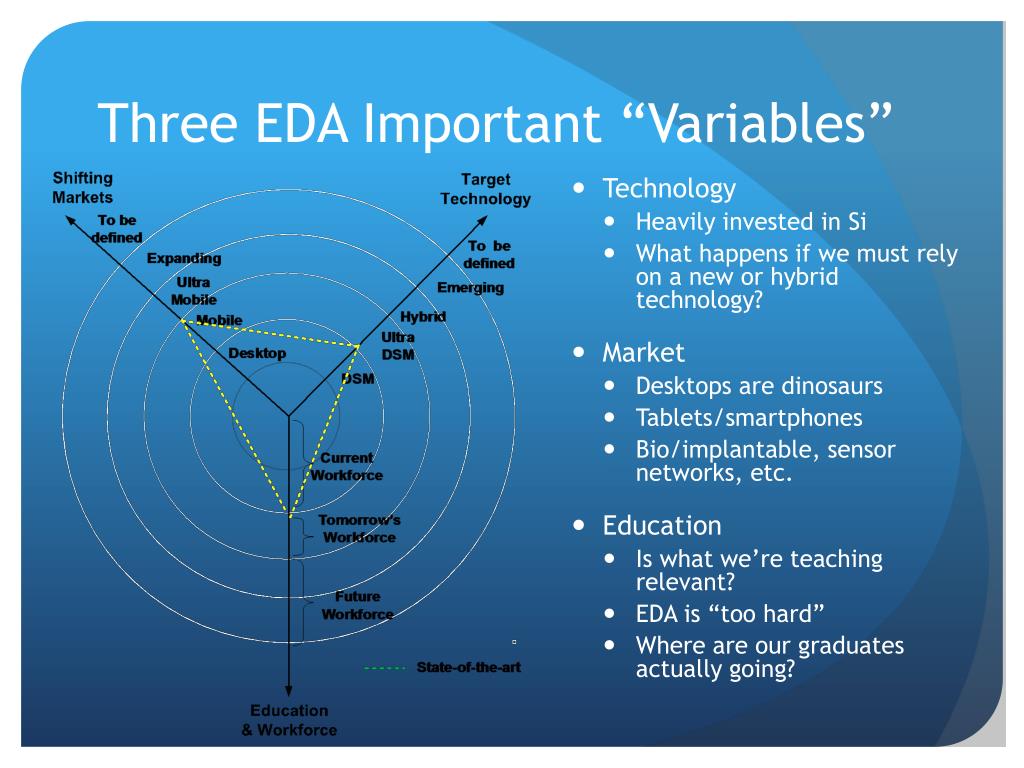 Three EDA Important “Variables”

Shifting Markets

To be defined

Expanding

Ultra Mobile

Mobile

Desktop

Target Technology

To be defined

Emerging

Hybrid

Ultra DSM

DSM

Current Workforce

Tomorrow's Workforce

Future Workforce

State-of-the-art

Education & Workforce

- Technology
  - Heavily invested in Si
  - What happens if we must rely on a new or hybrid technology?
- Market
  - Desktops are dinosaurs
  - Tablets/smartphones
  - Bio/implantable, sensor networks, etc.
- Education
  - Is what we’re teaching relevant?
  - EDA is “too hard”
  - Where are our graduates actually going?